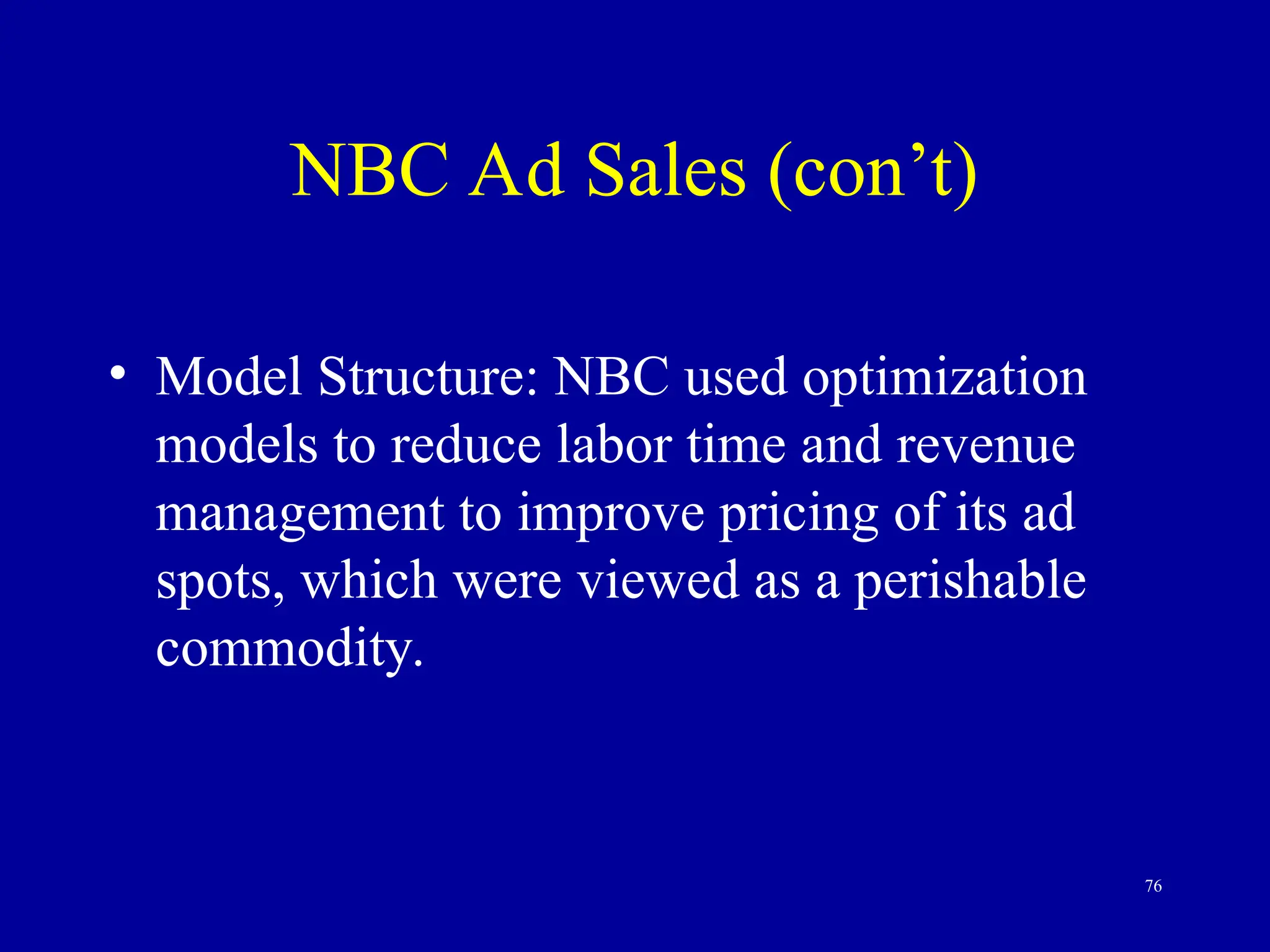 NBC Ad Sales (con’t)

• Model Structure: NBC used optimization models to reduce labor time and revenue management to improve pricing of its ad spots, which were viewed as a perishable commodity.

76